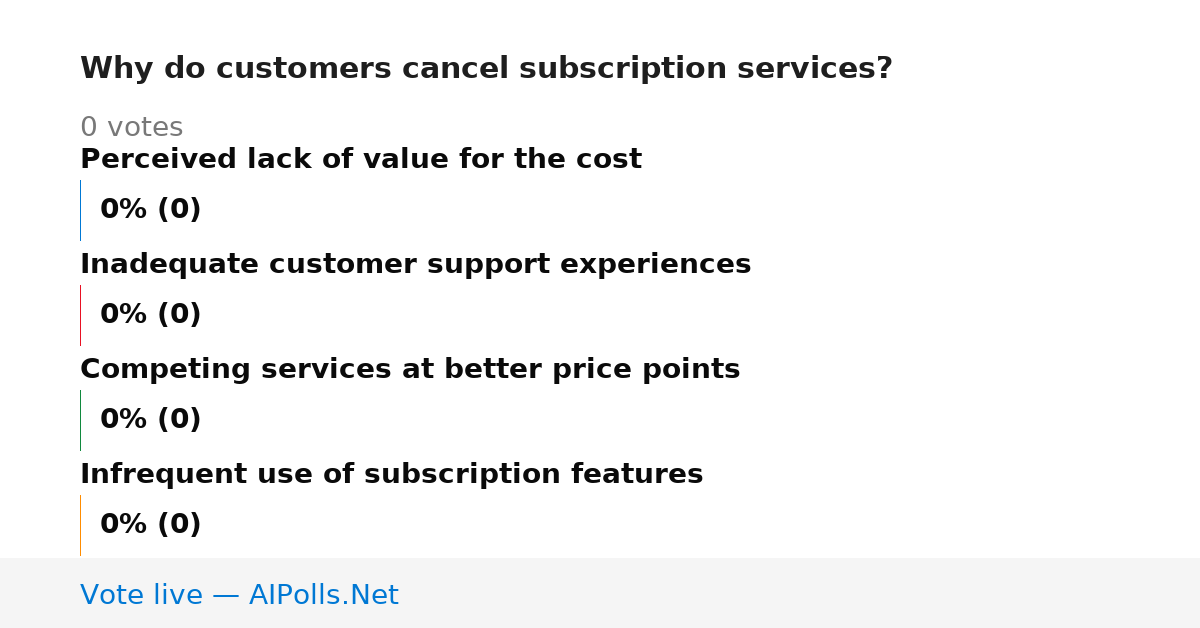 Why do customers cancel subscription services?

0 votes

Perceived lack of value for the cost

0% (0)

Inadequate customer support experiences

0% (0)

Competing services at better price points

0% (0)

Infrequent use of subscription features

0% (0)

Vote live — AIPolls.Net